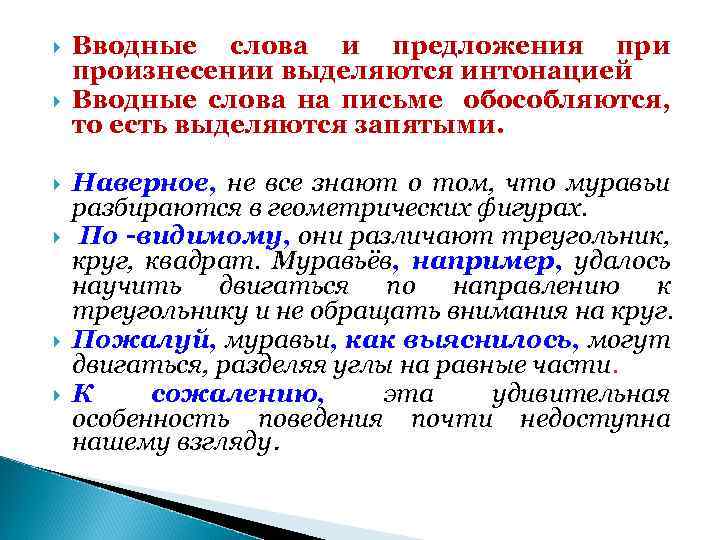 Вводные слова и предложения при произнесении выделяются интонацией

Вводные слова на письме обособляются, то есть выделяются запятыми.

Наверное, не все знают о том, что муравьи разбираются в геометрических фигурах.

По -видимому, они различают треугольник, круг, квадрат. Муравьёв, например, удалось научить двигаться по направлению к треугольнику и не обращать внимания на круг.

Пожалуй, муравьи, как выяснилось, могут двигаться, разделяя углы на равные части.

К сожалению, эта удивительная особенность поведения почти недоступна нашему взгляду.